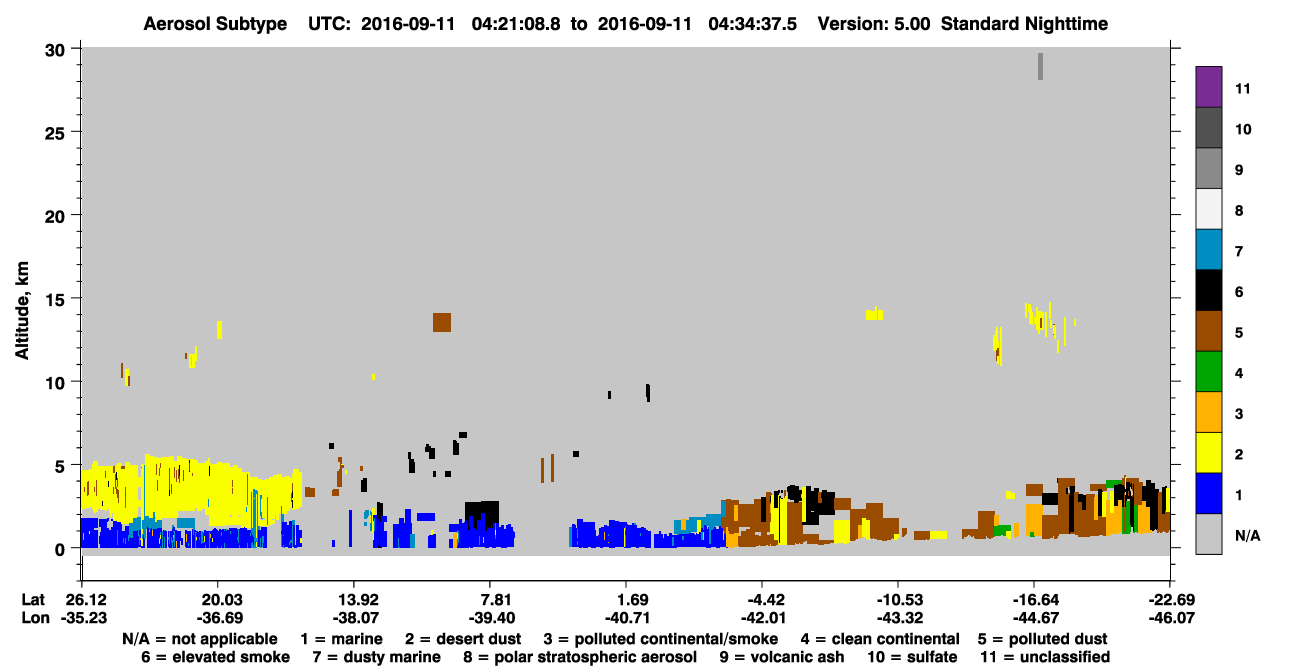 Aerosol Subtype UTC: 2016-09-11 04:21:08.8 to 2016-09-11 04:34:37.5 Version: 5.00 Standard Nighttime

Altitude, km

30
25
20
15
10
5
0

11
10
9
8
7
6
5
4
3
2
1
N/A

| Lat | 26.12 | 20.03 | 13.92 | 7.81 | 1.69 | -4.42 | -10.53 | -16.64 | -22.69 |
|---|---|---|---|---|---|---|---|---|---|
| Lon | -35.23 | -36.69 | -38.07 | -39.40 | -40.71 | -42.01 | -43.32 | -44.67 | -46.07 |

N/A = not applicable 1 = marine 2 = desert dust 3 = polluted continental/smoke 4 = clean continental 5 = polluted dust
6 = elevated smoke 7 = dusty marine 8 = polar stratospheric aerosol 9 = volcanic ash 10 = sulfate 11 = unclassified